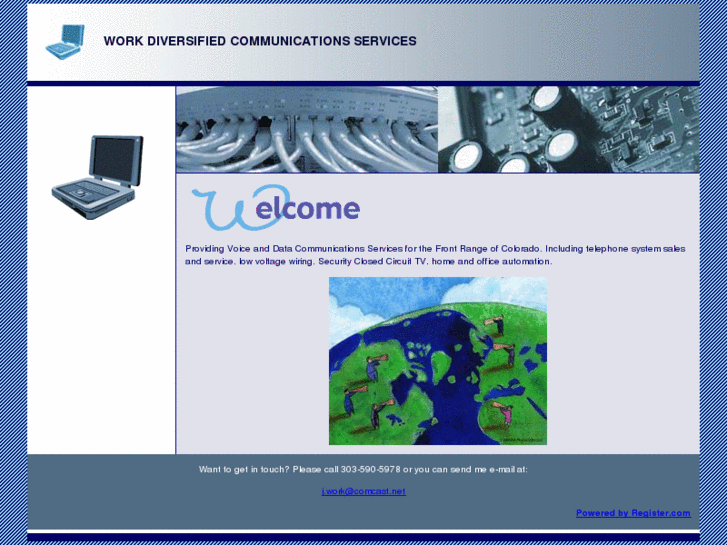 WORK DIVERSIFIED COMMUNICATIONS SERVICES

Welcome

Providing Voice and Data Communications Services for the Front Range of Colorado. Including telephone system sales and service. low voltage wiring. Security Closed Circuit TV. home and office automation.

Want to get in touch? Please call 303-590-5978 or you can send me e-mail at:

j.work@comcast.net

Powered by Register.com